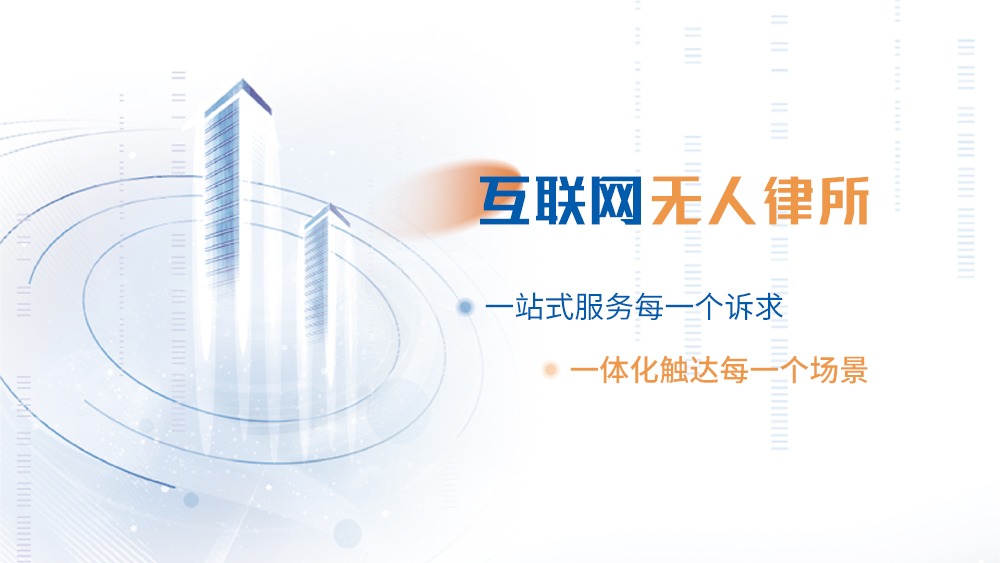 互联网无人律所

一站式服务每一个诉求

一体化触达每一个场景